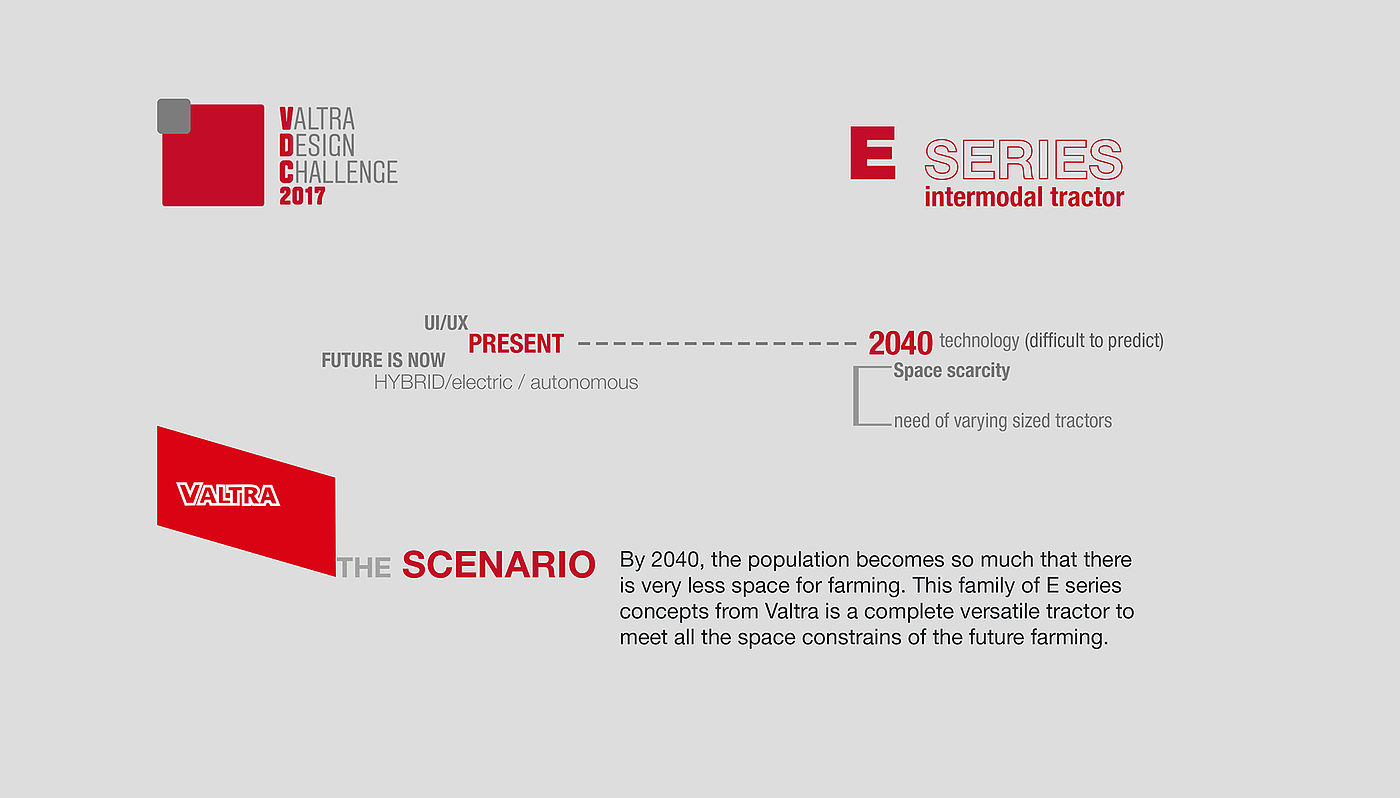 VALTRA
DESIGN
CHALLENGE
2017

E SERIES
intermodal tractor

UI/UX
PRESENT
FUTURE IS NOW
HYBRID/electric / autonomous

2040 technology (difficult to predict)
Space scarcity
need of varying sized tractors

VALTRA

THE SCENARIO

By 2040, the population becomes so much that there is very less space for farming. This family of E series concepts from Valtra is a complete versatile tractor to meet all the space constrains of the future farming.